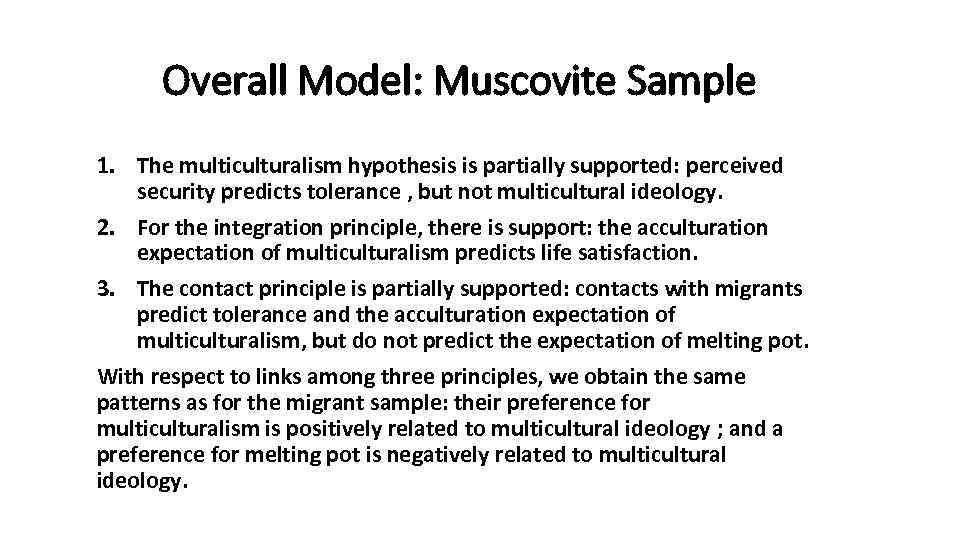 Overall Model: Muscovite Sample

1. The multiculturalism hypothesis is partially supported: perceived security predicts tolerance , but not multicultural ideology.

2. For the integration principle, there is support: the acculturation expectation of multiculturalism predicts life satisfaction.

3. The contact principle is partially supported: contacts with migrants predict tolerance and the acculturation expectation of multiculturalism, but do not predict the expectation of melting pot.

With respect to links among three principles, we obtain the same patterns as for the migrant sample: their preference for multiculturalism is positively related to multicultural ideology ; and a preference for melting pot is negatively related to multicultural ideology.